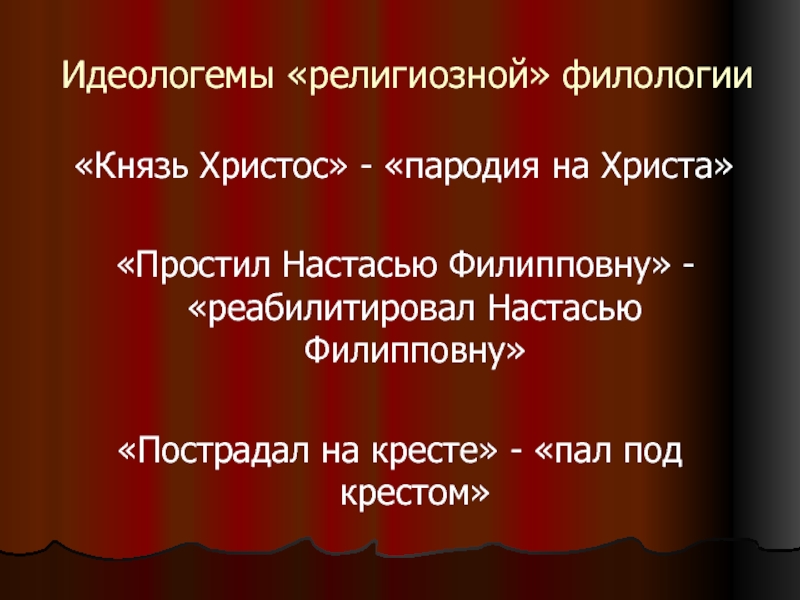 Идеологемы «религиозной» филологии

«Князь Христос» - «пародия на Христа»

«Простил Настасью Филипповну» - «реабилитировал Настасью Филипповну»

«Пострадал на кресте» - «пал под крестом»